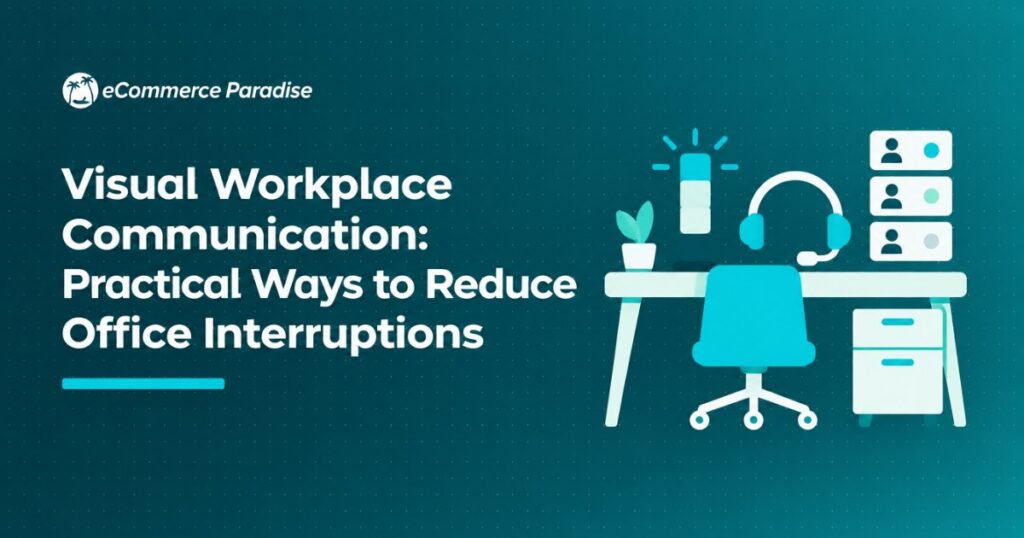 eCommerce Paradise

Visual Workplace Communication: Practical Ways to Reduce Office Interruptions